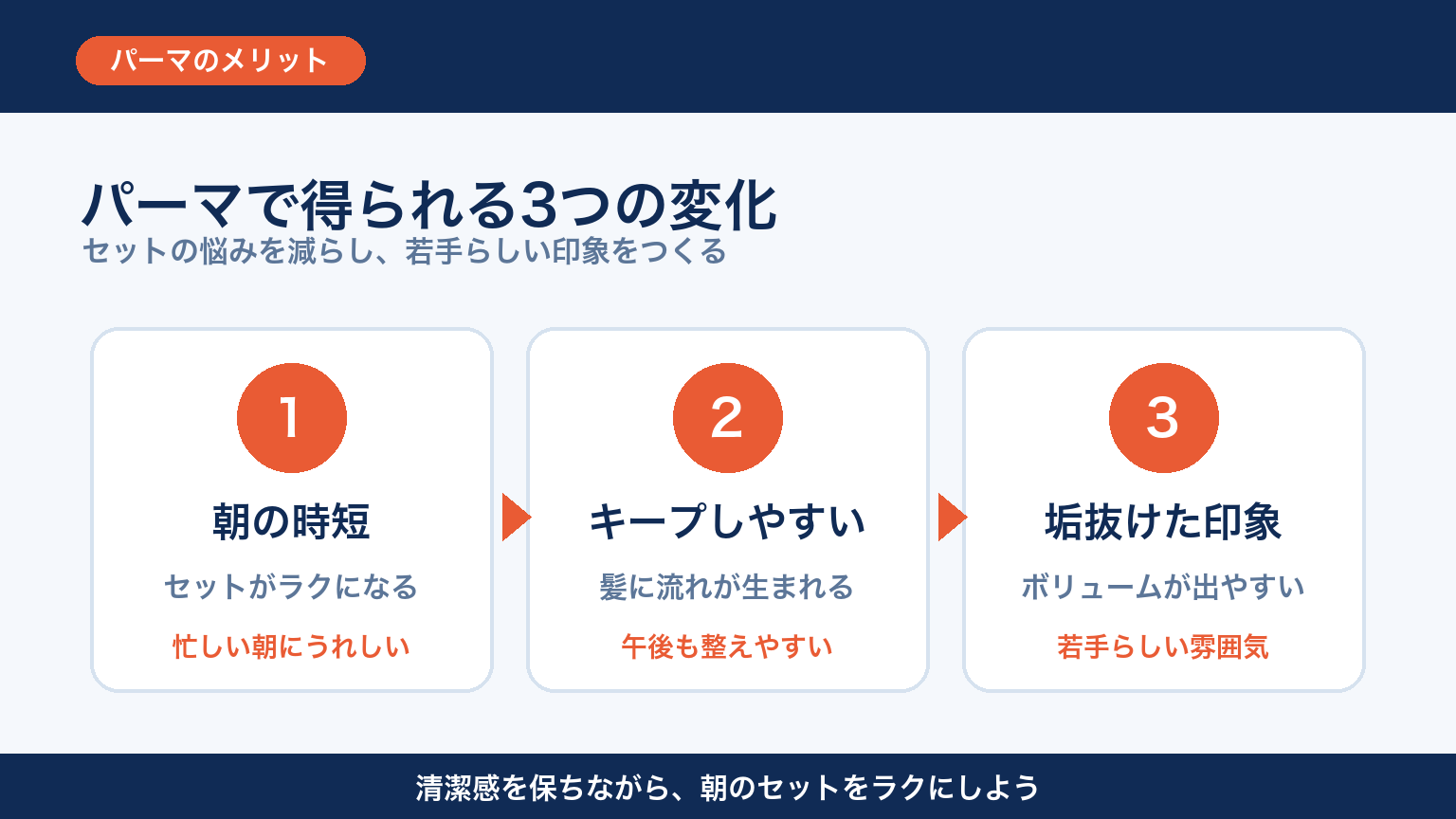 パーマのメリット

パーマで得られる3つの変化
セットの悩みを減らし、若手らしい印象をつくる

1
朝の時短
セットがラクになる
忙しい朝にうれしい

2
キープしやすい
髪に流れが生まれる
午後も整えやすい

3
垢抜けた印象
ボリュームが出やすい
若手らしい雰囲気

清潔感を保ちながら、朝のセットをラクにしよう